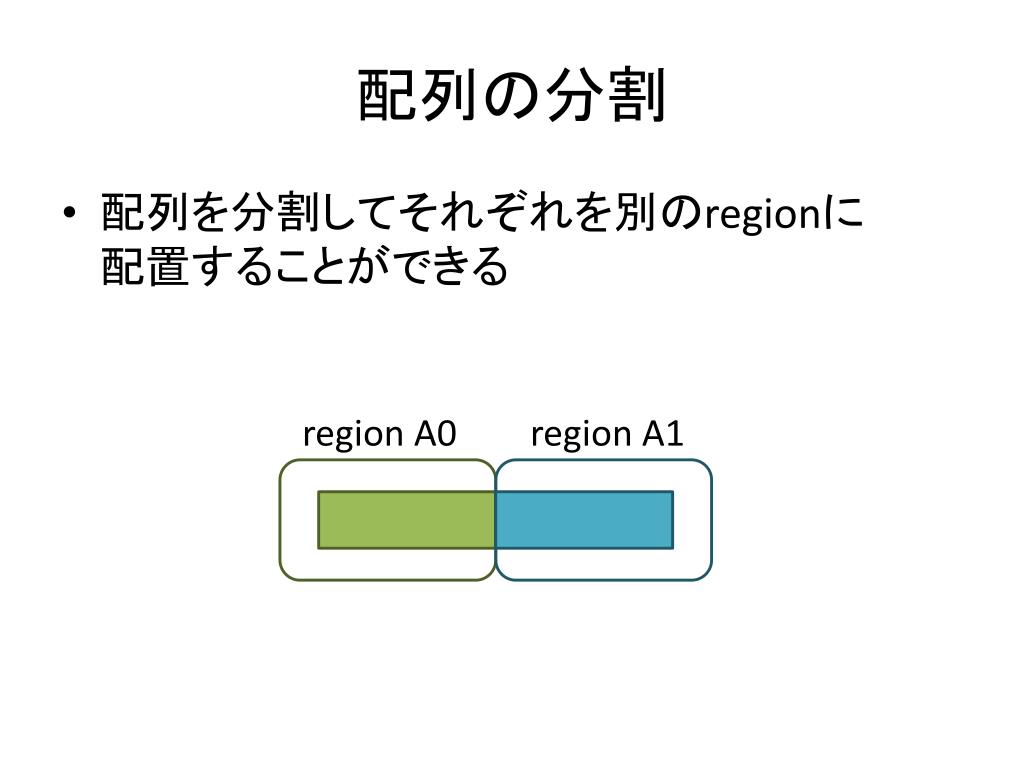 配列の分割

• 配列を分割してそれぞれを別のregionに配置することができる

region A0　region A1